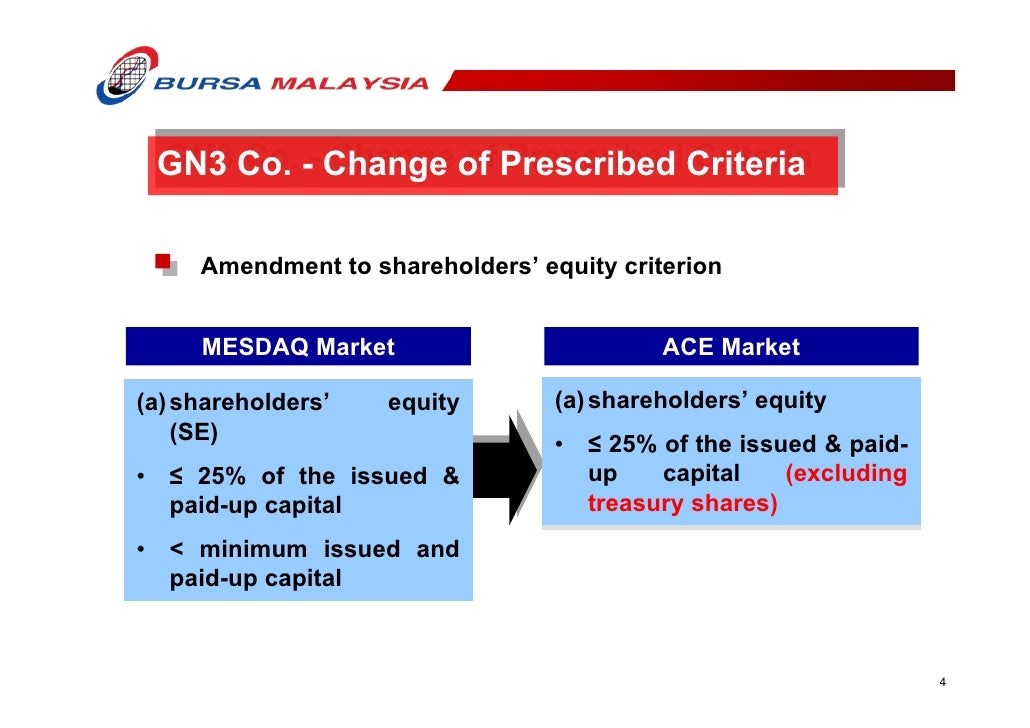 BURSA MALAYSIA

GN3 Co. - Change of Prescribed Criteria

Amendment to shareholders' equity criterion

MESDAQ Market

(a) shareholders' equity (SE)
• ≤ 25% of the issued & paid-up capital
• < minimum issued and paid-up capital

ACE Market

(a) shareholders' equity
• ≤ 25% of the issued & paid-up capital (excluding treasury shares)

4